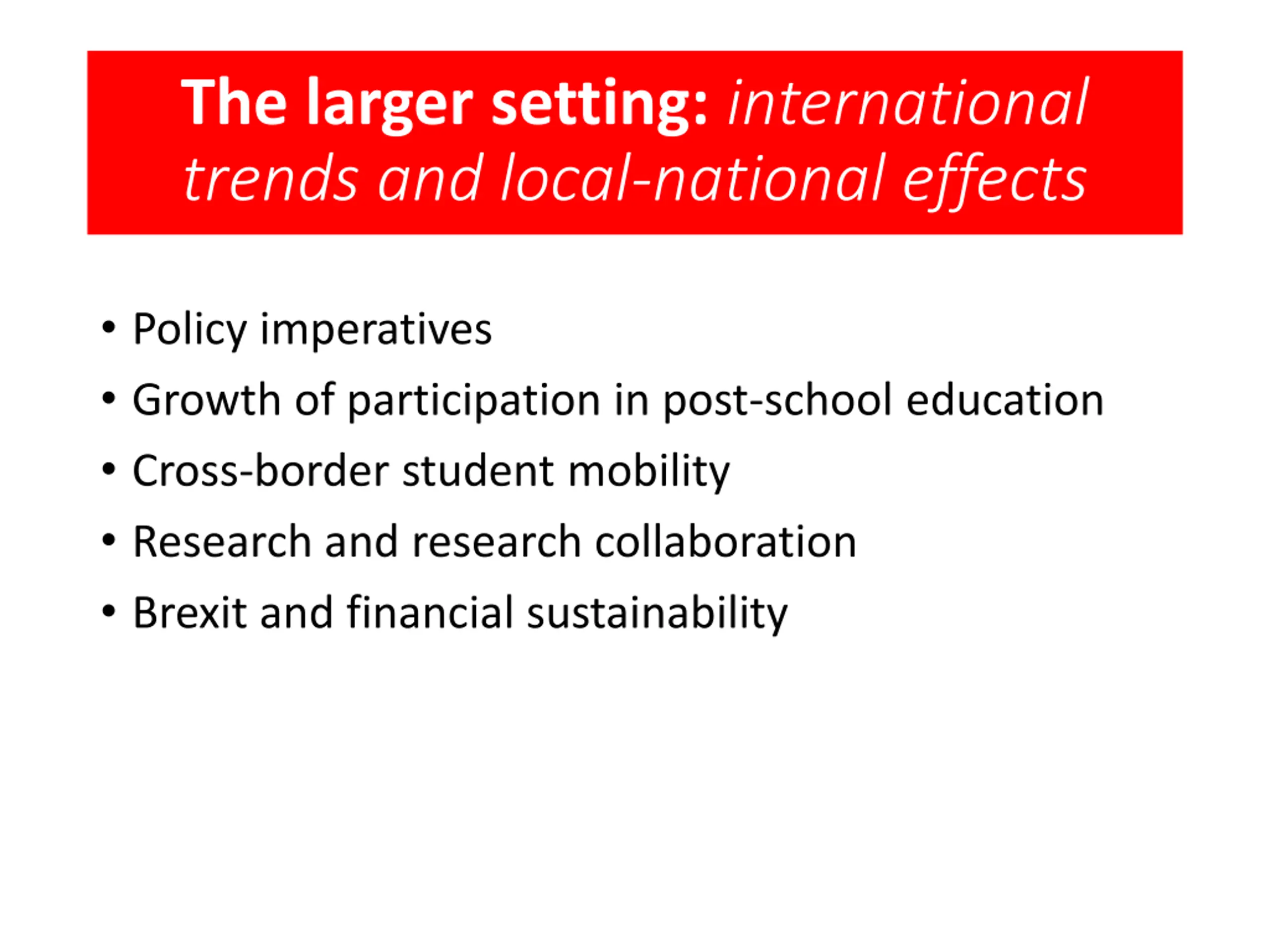 The larger setting: international trends and local-national effects

• Policy imperatives
• Growth of participation in post-school education
• Cross-border student mobility
• Research and research collaboration
• Brexit and financial sustainability